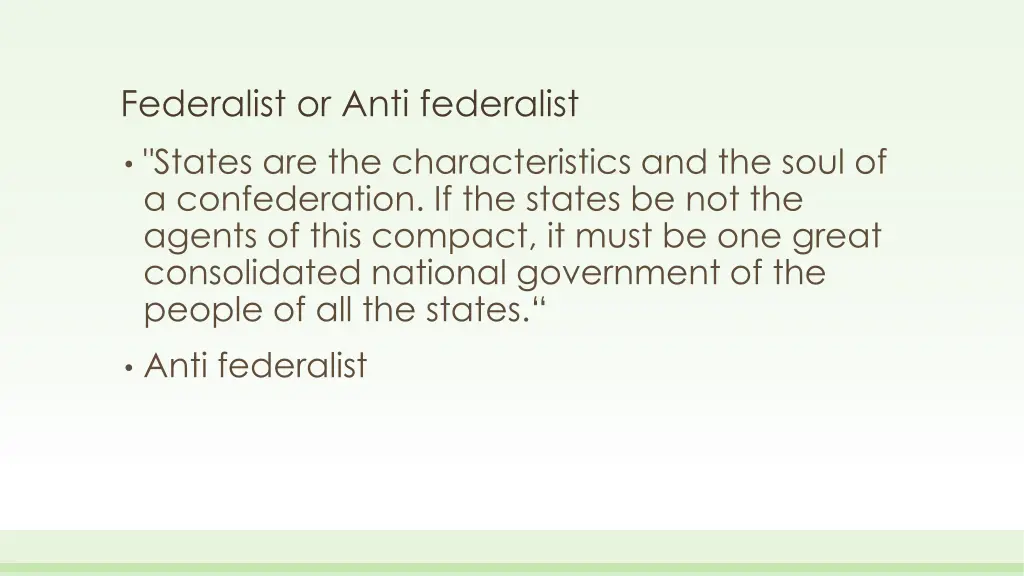 Federalist or Anti federalist

• "States are the characteristics and the soul of a confederation. If the states be not the agents of this compact, it must be one great consolidated national government of the people of all the states.“

• Anti federalist